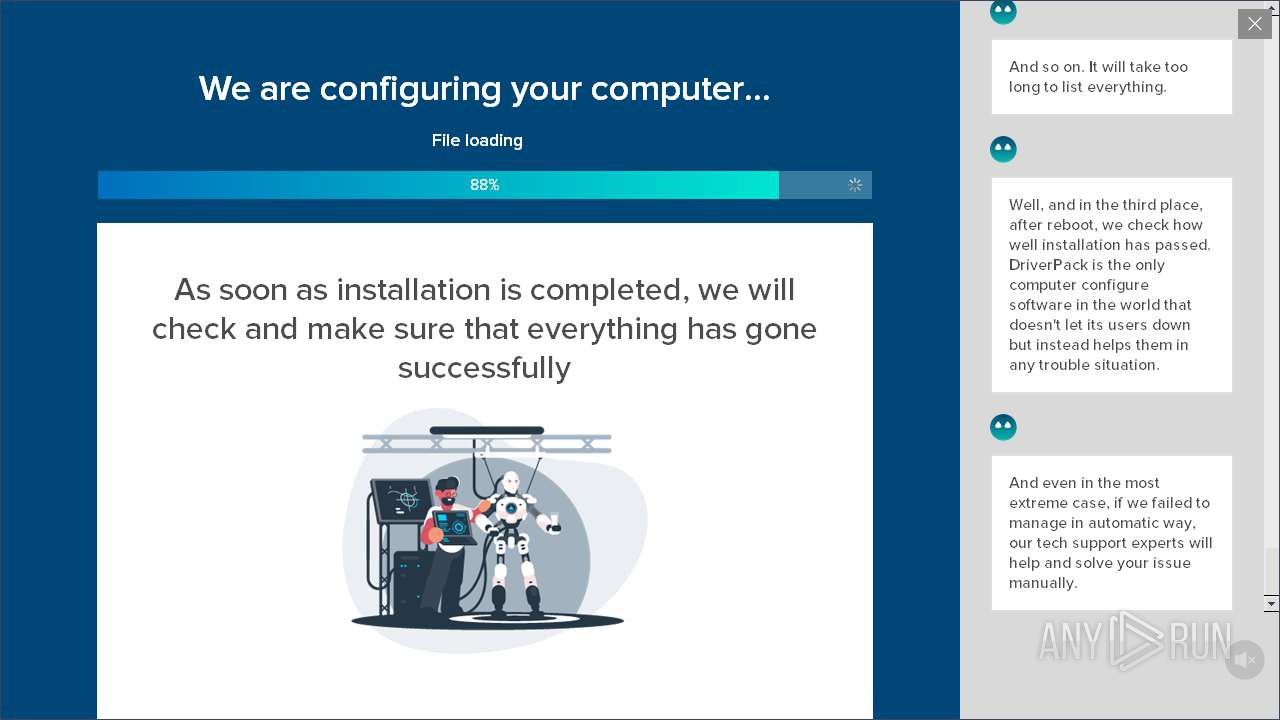 We are configuring your computer...

File loading

88%

As soon as installation is completed, we will check and make sure that everything has gone successfully

And so on. It will take too long to list everything.

Well, and in the third place, after reboot, we check how well installation has passed. DriverPack is the only computer configure software in the world that doesn't let its users down but instead helps them in any trouble situation.

And even in the most extreme case, if we failed to manage in automatic way, our tech support experts will help and solve your issue manually.

ANY RUN